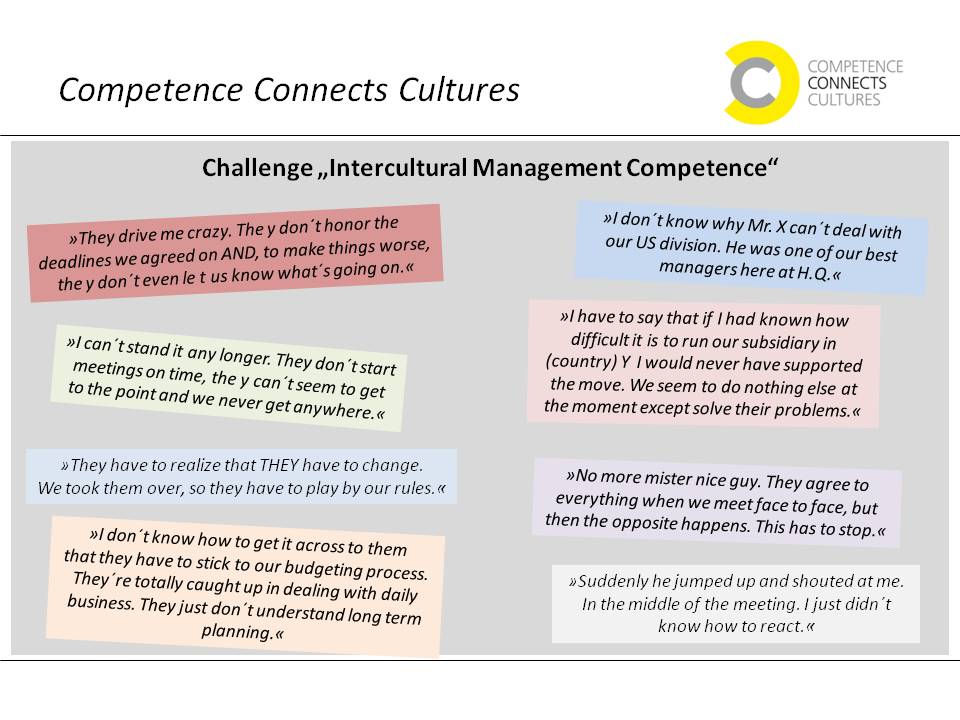 Competence Connects Cultures

COMPETENCE
CONNECTS
CULTURES

Challenge „Intercultural Management Competence“

»They drive me crazy. The y don´t honor the deadlines we agreed on AND, to make things worse, the y don´t even le t us know what´s going on.«

»I can´t stand it any longer. They don´t start meetings on time, the y can´t seem to get to the point and we never get anywhere.«

»They have to realize that THEY have to change. We took them over, so they have to play by our rules.«

»I don´t know how to get it across to them that they have to stick to our budgeting process. They´re totally caught up in dealing with daily business. They just don´t understand long term planning.«

»I don´t know why Mr. X can´t deal with our US division. He was one of our best managers here at H.Q.«

»I have to say that if I had known how difficult it is to run our subsidiary in (country) Y I would never have supported the move. We seem to do nothing else at the moment except solve their problems.«

»No more mister nice guy. They agree to everything when we meet face to face, but then the opposite happens. This has to stop.«

»Suddenly he jumped up and shouted at me. In the middle of the meeting. I just didn´t know how to react.«